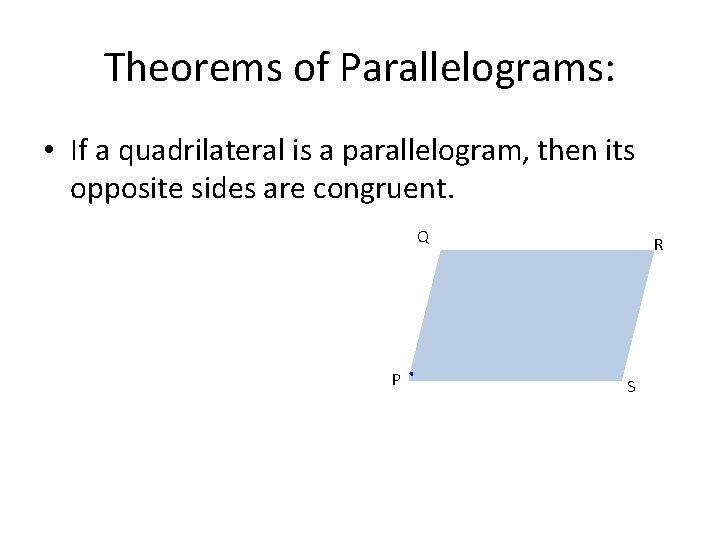 Theorems of Parallelograms:

• If a quadrilateral is a parallelogram, then its opposite sides are congruent.

Q

R

P

S